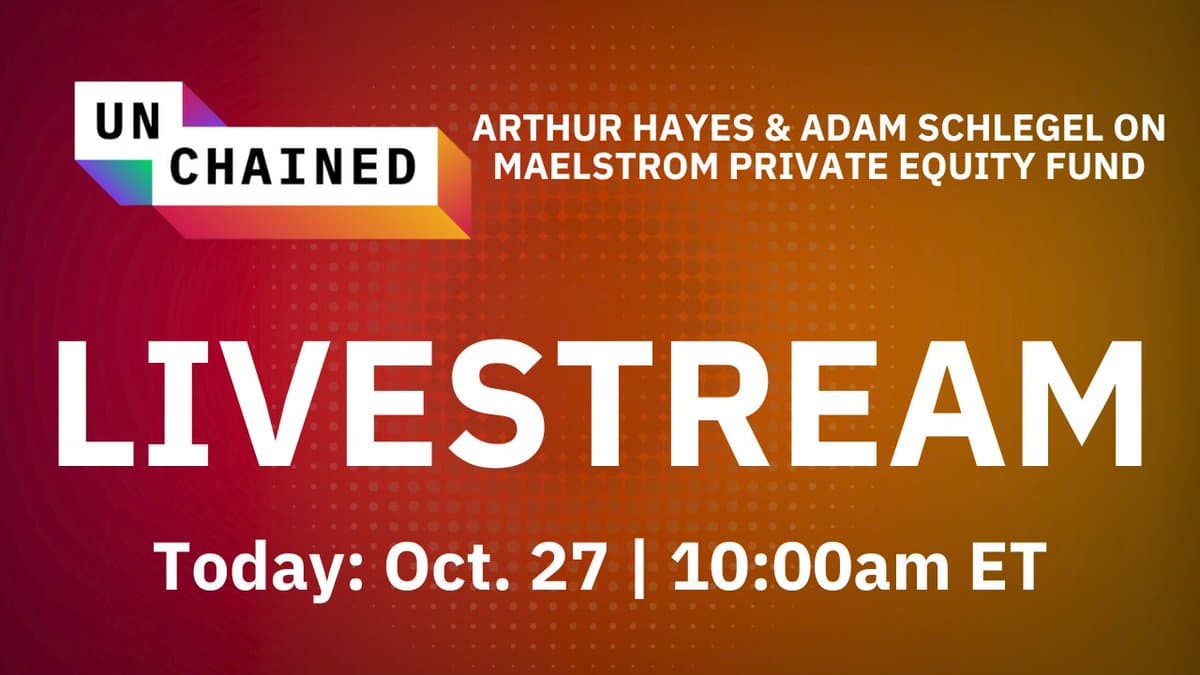 UN CHAINED

ARTHUR HAYES & ADAM SCHLEGEL ON MAELSTROM PRIVATE EQUITY FUND

LIVESTREAM

Today: Oct. 27 | 10:00am ET